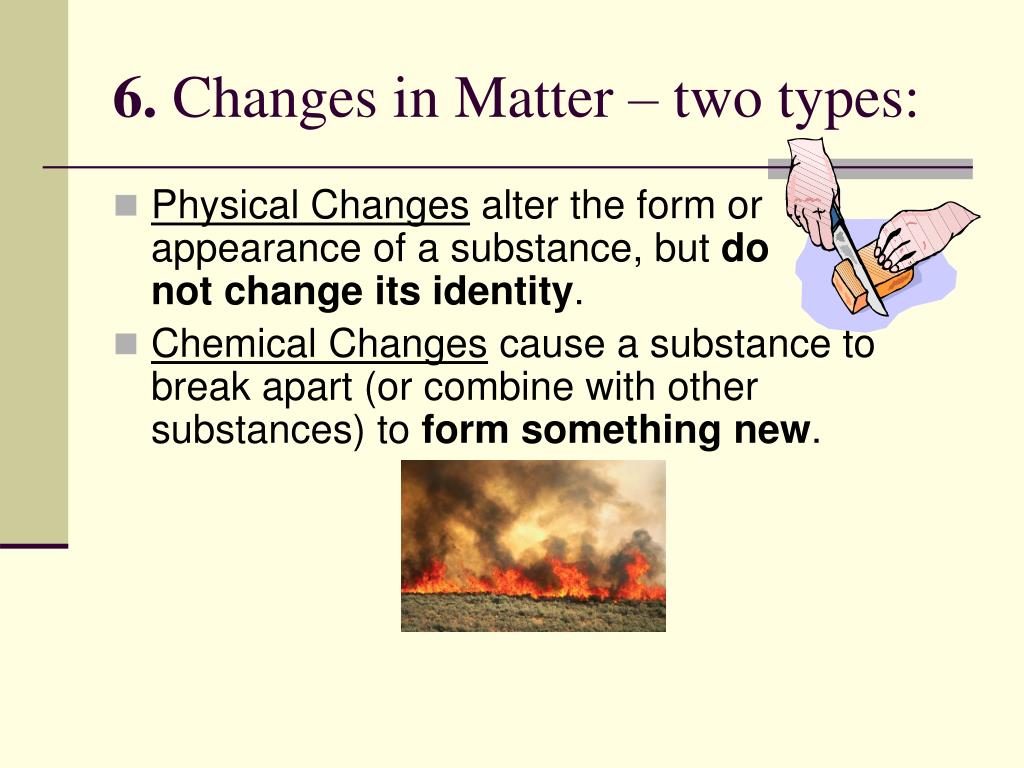 6. Changes in Matter – two types:

Physical Changes alter the form or appearance of a substance, but do not change its identity.

Chemical Changes cause a substance to break apart (or combine with other substances) to form something new.